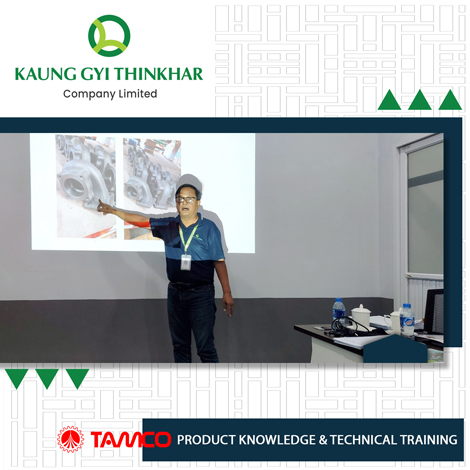 KAUNG GYI THINKHAR
Company Limited

TAMCO PRODUCT KNOWLEDGE & TECHNICAL TRAINING